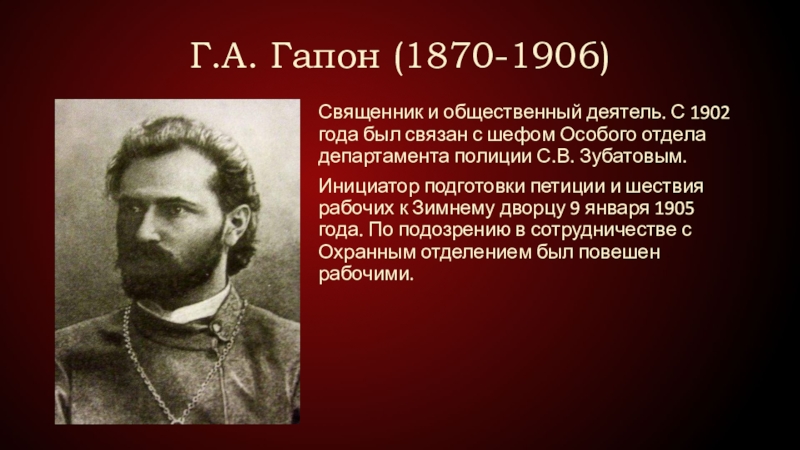 Г.А. Гапон (1870-1906)

Священник и общественный деятель. С 1902 года был связан с шефом Особого отдела департамента полиции С.В. Зубатовым.

Инициатор подготовки петиции и шествия рабочих к Зимнему дворцу 9 января 1905 года. По подозрению в сотрудничестве с Охранным отделением был повешен рабочими.